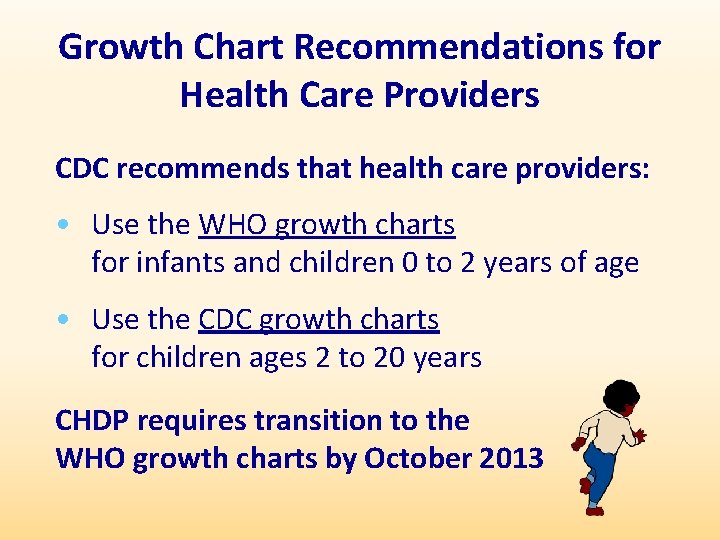 Growth Chart Recommendations for Health Care Providers

CDC recommends that health care providers:

• Use the WHO growth charts for infants and children 0 to 2 years of age

• Use the CDC growth charts for children ages 2 to 20 years

CHDP requires transition to the WHO growth charts by October 2013